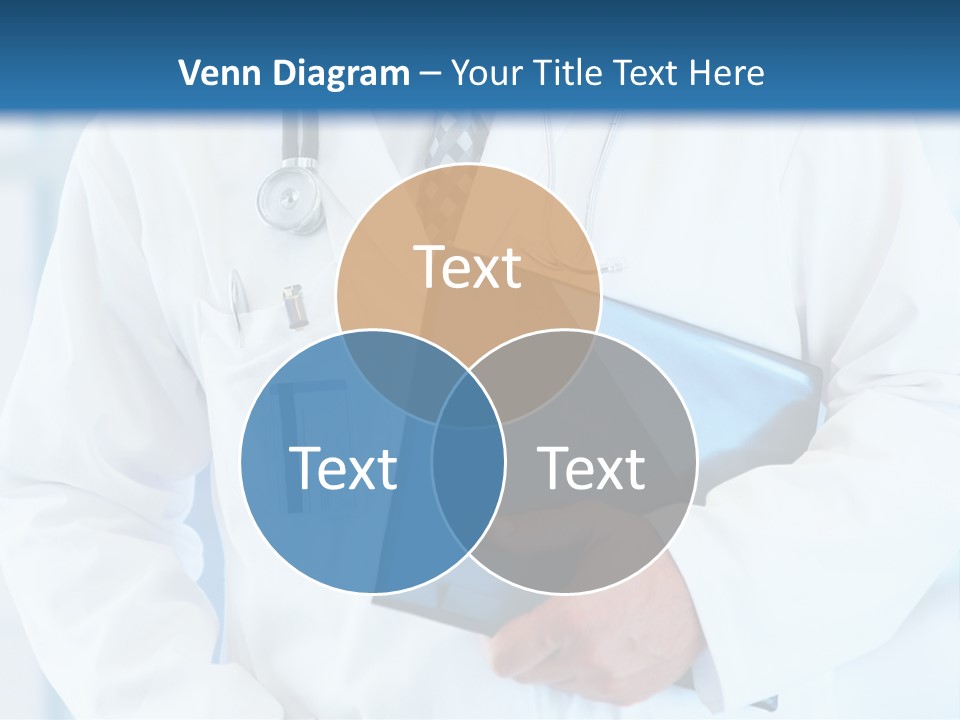 Venn Diagram – Your Title Text Here

Text

Text

Text